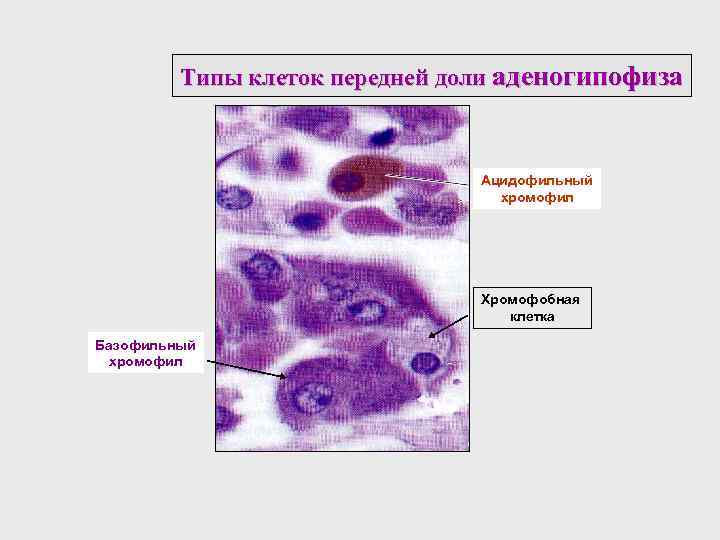 Типы клеток передней доли аденогипофиза

Ацидофильный хромофил

Хромофобная клетка

Базофильный хромофил